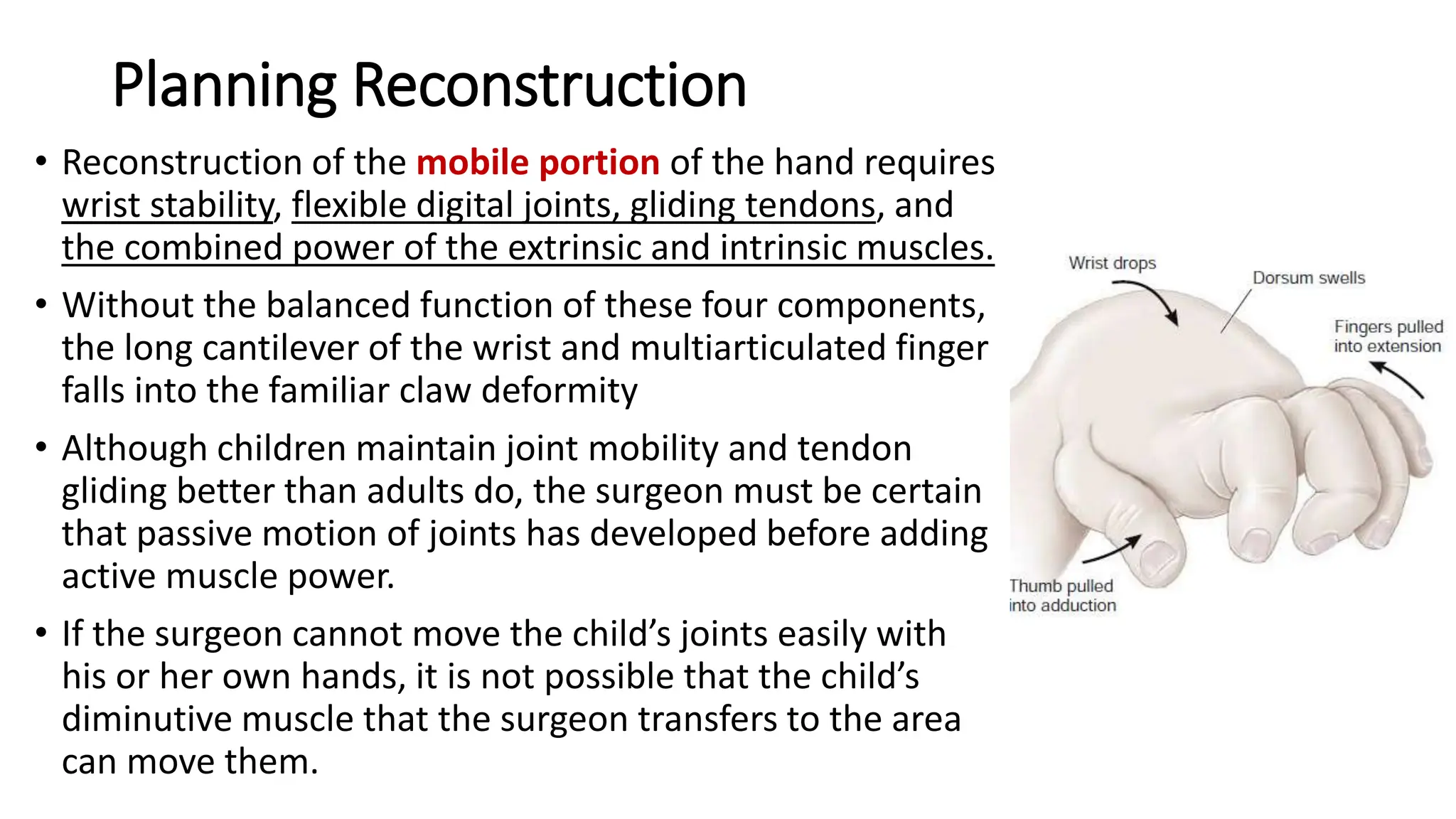 Planning Reconstruction

• Reconstruction of the mobile portion of the hand requires wrist stability, flexible digital joints, gliding tendons, and the combined power of the extrinsic and intrinsic muscles.

• Without the balanced function of these four components, the long cantilever of the wrist and multiarticulated finger falls into the familiar claw deformity

• Although children maintain joint mobility and tendon gliding better than adults do, the surgeon must be certain that passive motion of joints has developed before adding active muscle power.

• If the surgeon cannot move the child's joints easily with his or her own hands, it is not possible that the child's diminutive muscle that the surgeon transfers to the area can move them.

Wrist drops
Dorsum swells
Fingers pulled into extension
Thumb pulled into adduction